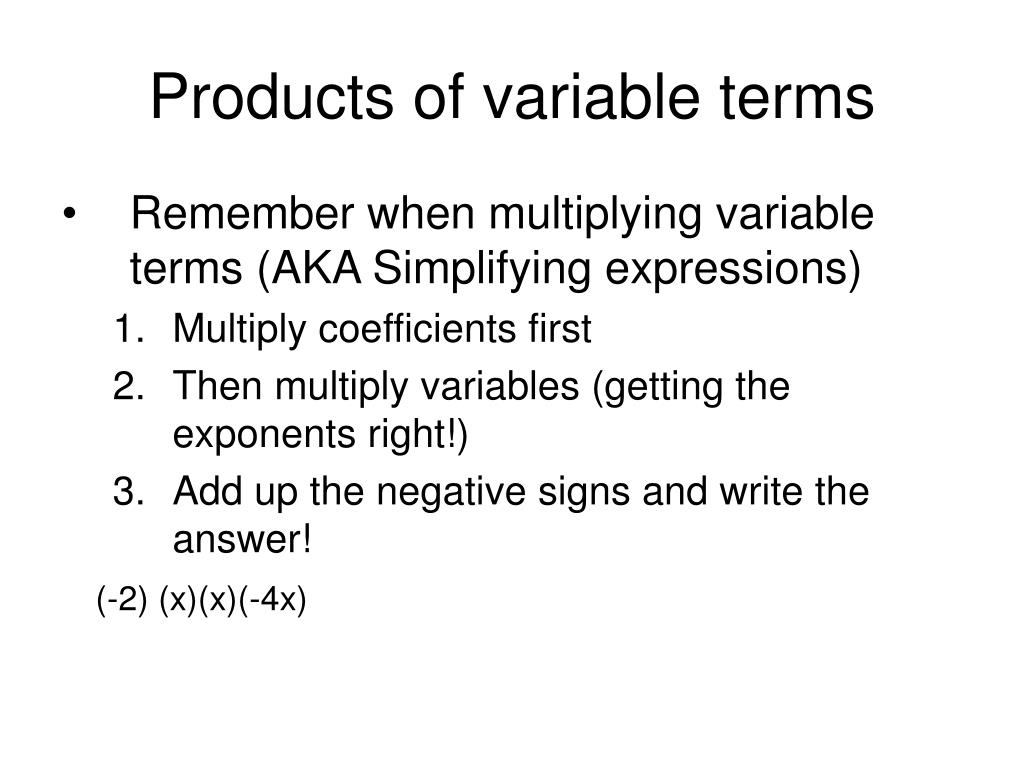 Products of variable terms

• Remember when multiplying variable terms (AKA Simplifying expressions)

1. Multiply coefficients first
2. Then multiply variables (getting the exponents right!)
3. Add up the negative signs and write the answer!

$(-2)\ (x)(x)(-4x)$